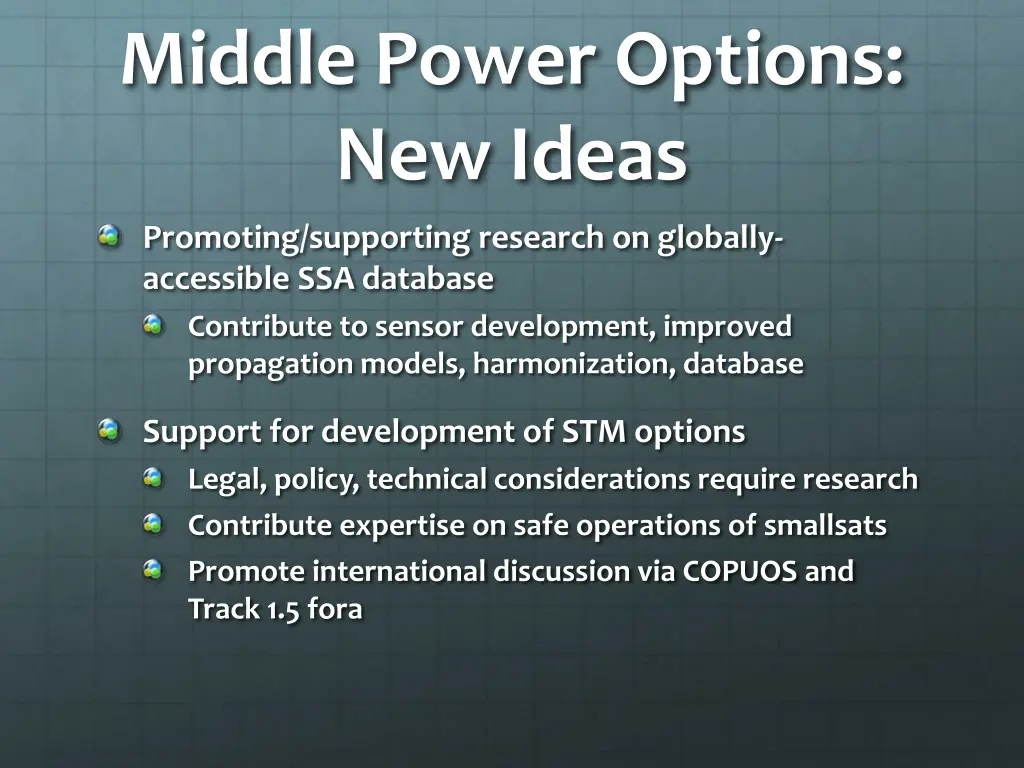 Middle Power Options: New Ideas

Promoting/supporting research on globally-accessible SSA database

Contribute to sensor development, improved propagation models, harmonization, database

Support for development of STM options

Legal, policy, technical considerations require research

Contribute expertise on safe operations of smallsats

Promote international discussion via COPUOS and Track 1.5 fora